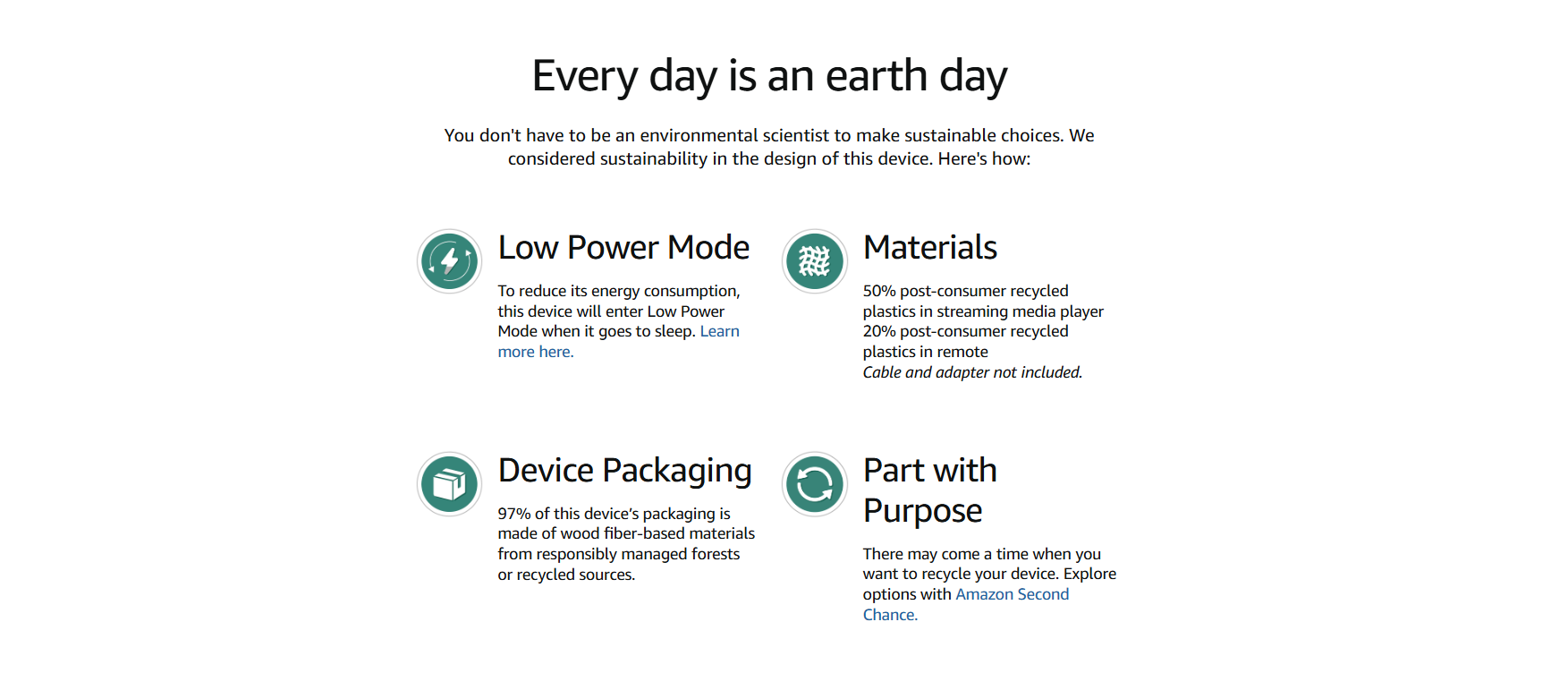 Every day is an earth day

You don't have to be an environmental scientist to make sustainable choices. We considered sustainability in the design of this device. Here's how:

Low Power Mode

To reduce its energy consumption, this device will enter Low Power Mode when it goes to sleep. Learn more here.

Materials

50% post-consumer recycled plastics in streaming media player
20% post-consumer recycled plastics in remote
Cable and adapter not included.

Device Packaging

97% of this device's packaging is made of wood fiber-based materials from responsibly managed forests or recycled sources.

Part with Purpose

There may come a time when you want to recycle your device. Explore options with Amazon Second Chance.